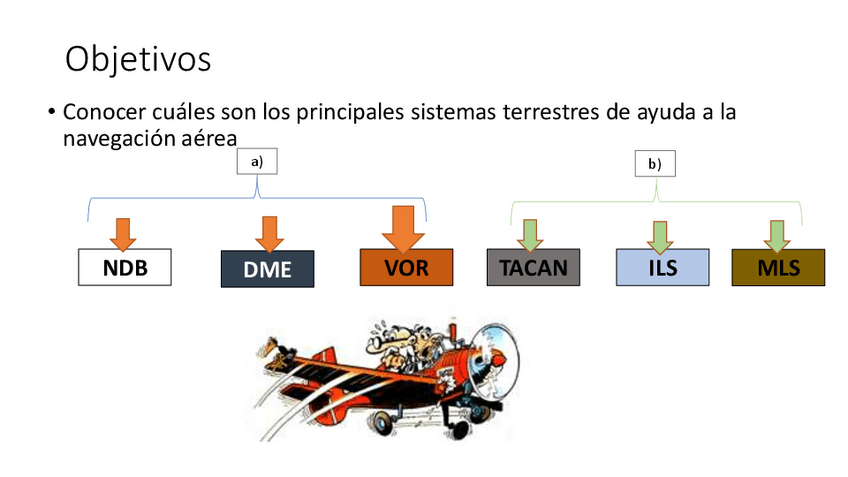 Objetivos

• Conocer cuáles son los principales sistemas terrestres de ayuda a la navegación aérea

a)

b)

NDB

DME

VOR

TACAN

ILS

MLS